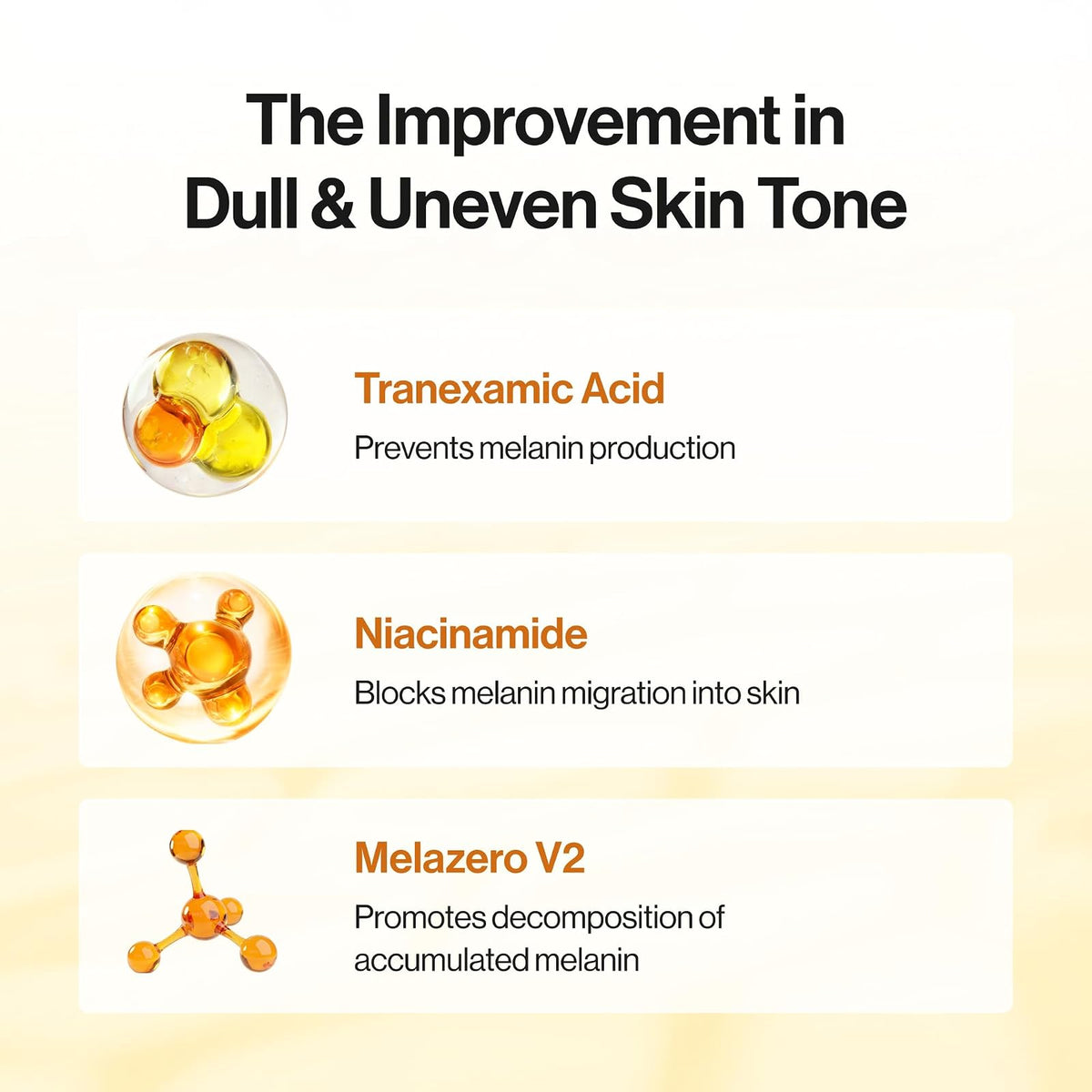 The Improvement in Dull & Uneven Skin Tone

Tranexamic Acid

Prevents melanin production

Niacinamide

Blocks melanin migration into skin

Melazero V2

Promotes decomposition of accumulated melanin